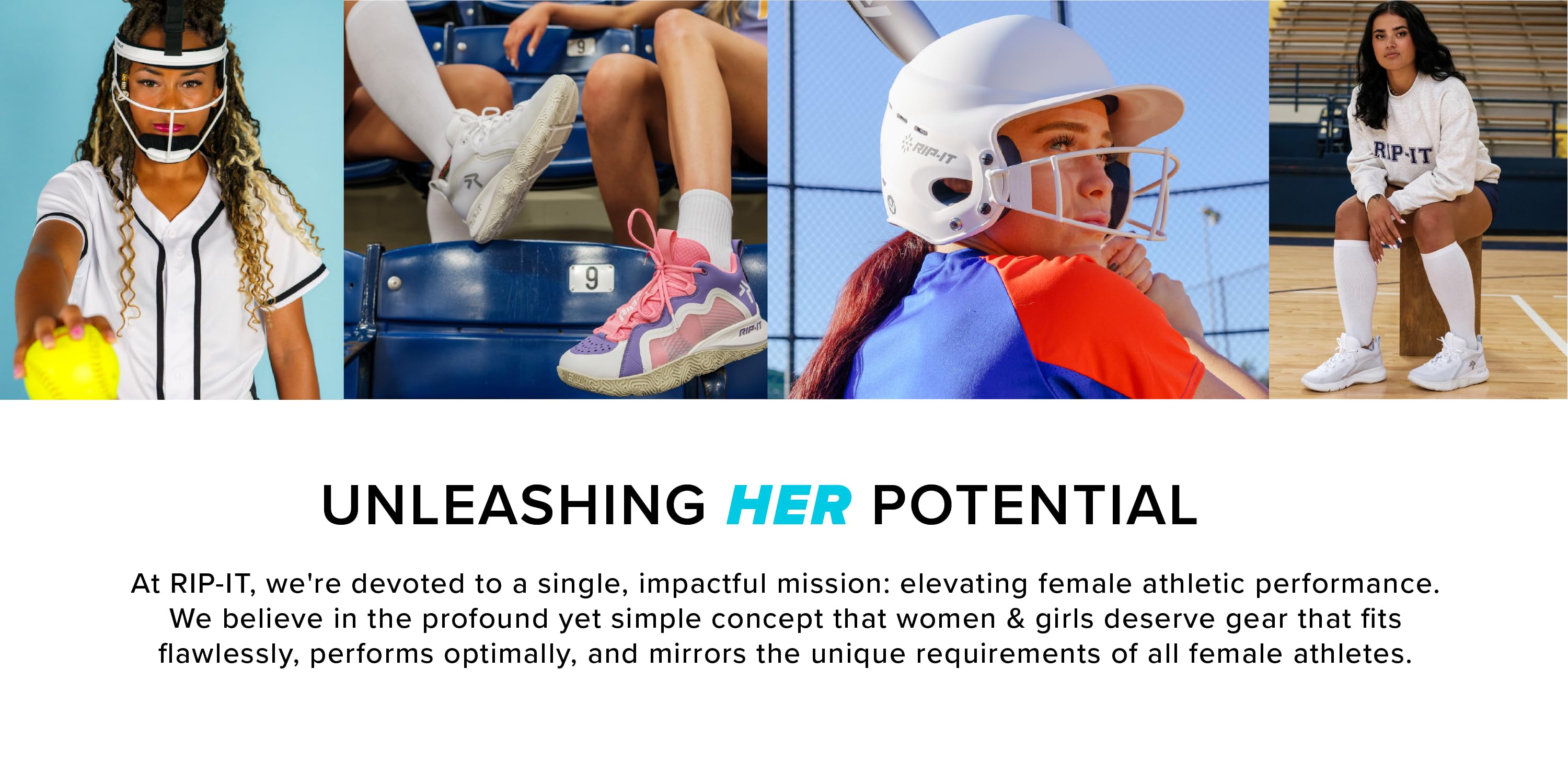 9

9

RIP-IT

RIP-IT

RIP-IT

UNLEASHING HER POTENTIAL

At RIP-IT, we're devoted to a single, impactful mission: elevating female athletic performance. We believe in the profound yet simple concept that women & girls deserve gear that fits flawlessly, performs optimally, and mirrors the unique requirements of all female athletes.